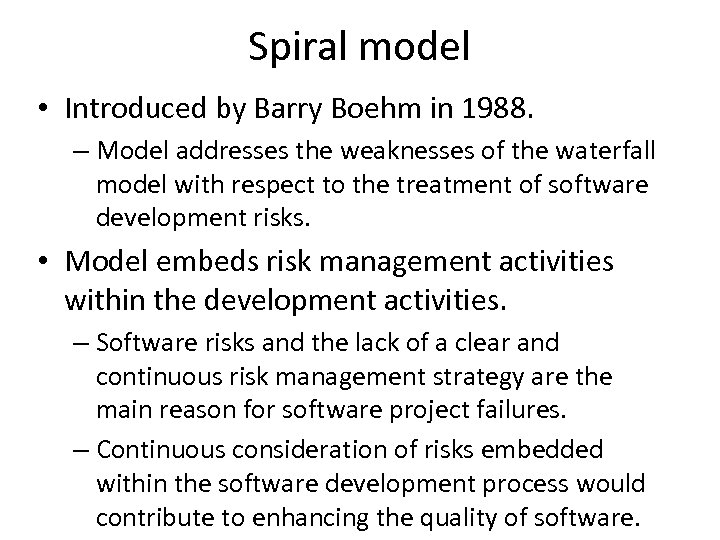 Spiral model

• Introduced by Barry Boehm in 1988.

– Model addresses the weaknesses of the waterfall model with respect to the treatment of software development risks.

• Model embeds risk management activities within the development activities.

– Software risks and the lack of a clear and continuous risk management strategy are the main reason for software project failures.

– Continuous consideration of risks embedded within the software development process would contribute to enhancing the quality of software.